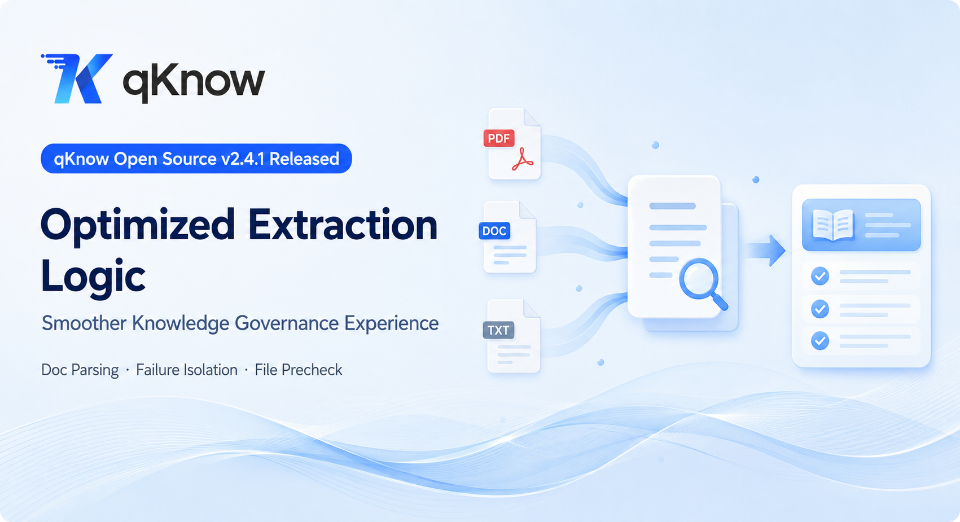 qKnow

qKnow Open Source v2.4.1 Released

Optimized Extraction Logic

Smoother Knowledge Governance Experience

Doc Parsing · Failure Isolation · File Precheck

PDF

DOC

TXT